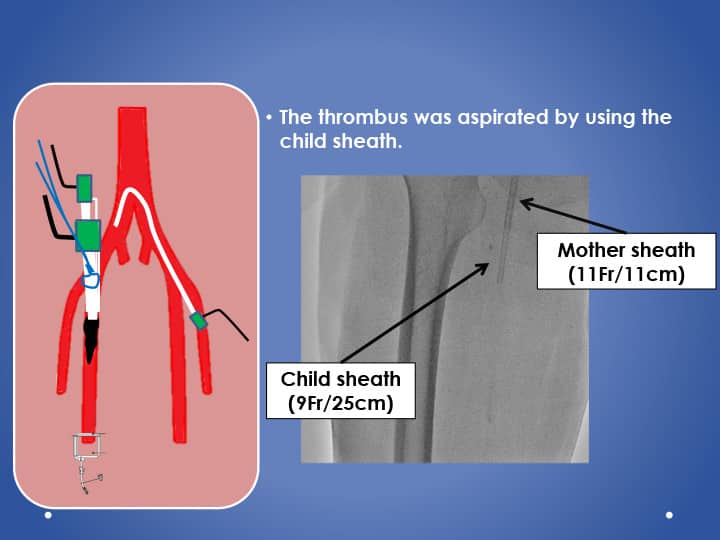 • The thrombus was aspirated by using the child sheath.

Mother sheath (11Fr/11cm)

Child sheath (9Fr/25cm)